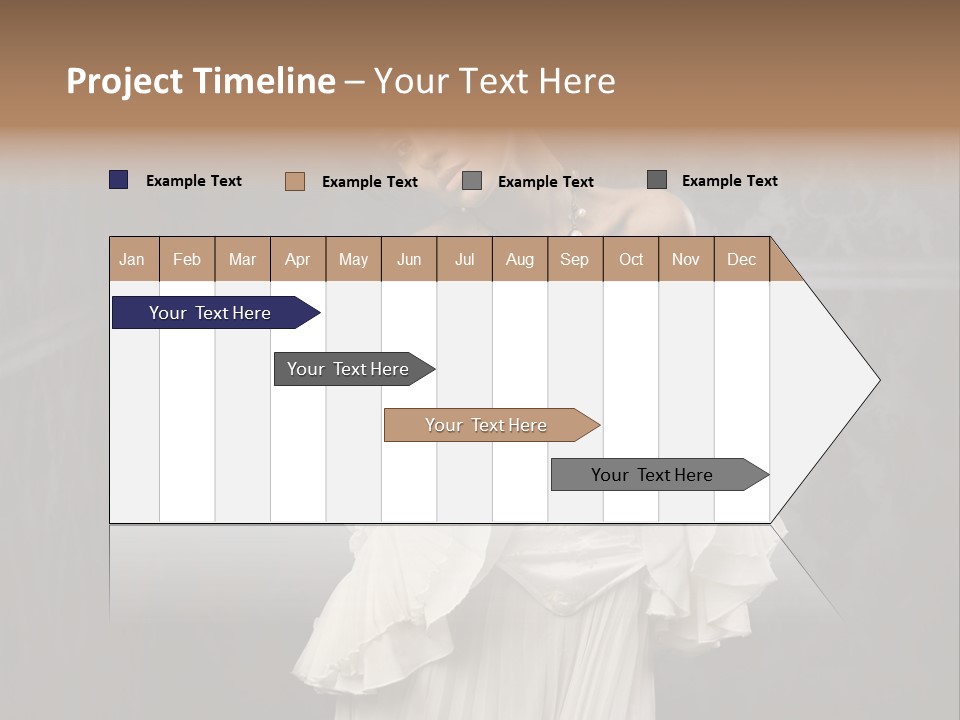 Project Timeline – Your Text Here

Example Text Example Text Example Text Example Text

| Jan | Feb | Mar | Apr | May | Jun | Jul | Aug | Sep | Oct | Nov | Dec |
|---|---|---|---|---|---|---|---|---|---|---|---|

Your Text Here

Your Text Here

Your Text Here

Your Text Here